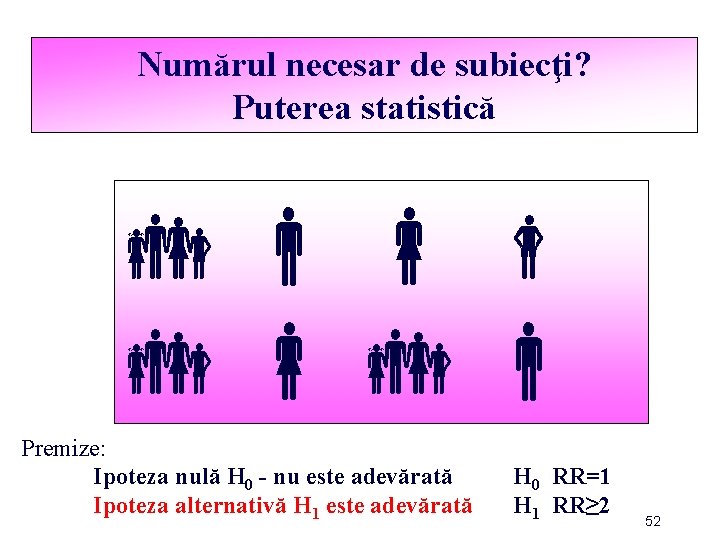 Numărul necesar de subiecţi?
Puterea statistică

Premize:
Ipoteza nulă $H_0$ - nu este adevărată $H_0$ RR=1
Ipoteza alternativă $H_1$ este adevărată $H_1$ RR$\geq$2

52